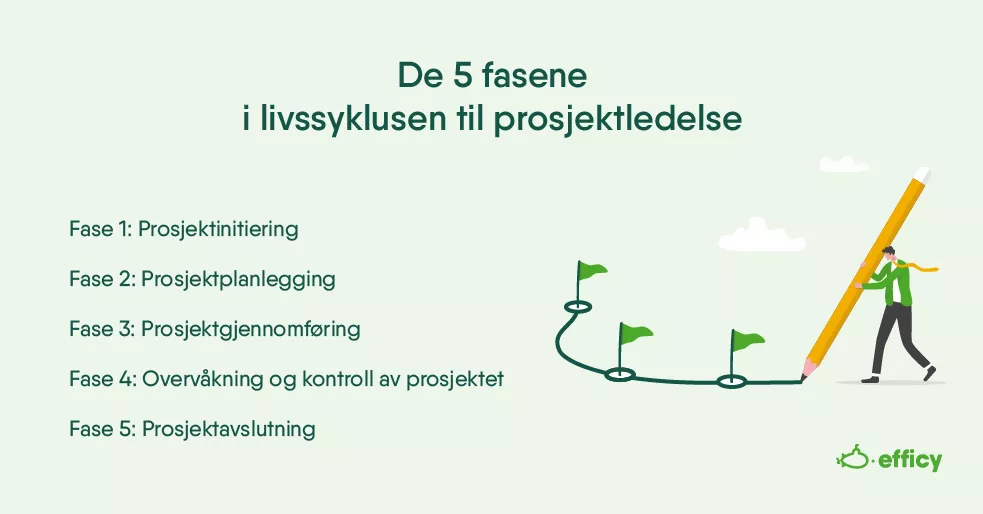 De 5 fasene
i livssyklusen til prosjektledelse

Fase 1: Prosjektinitiering

Fase 2: Prosjektplanlegging

Fase 3: Prosjektgjennomføring

Fase 4: Overvåkning og kontroll av prosjektet

Fase 5: Prosjektavslutning

efficy